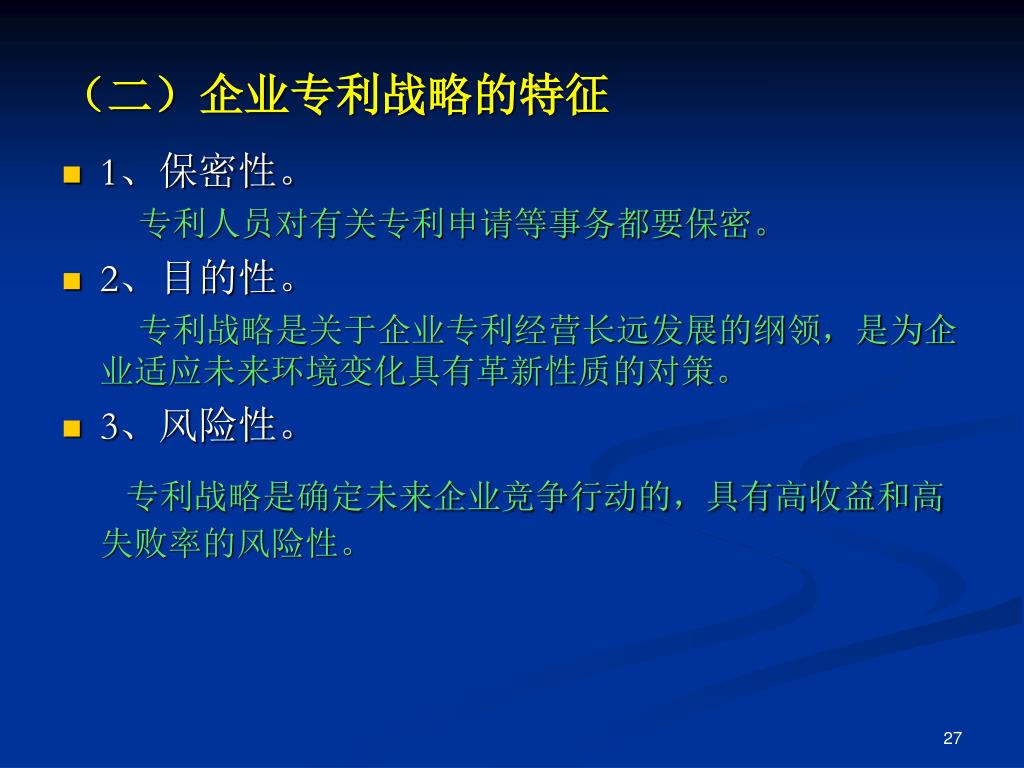 （二）企业专利战略的特征

1、保密性。

专利人员对有关专利申请等事务都要保密。

2、目的性。

专利战略是关于企业专利经营长远发展的纲领，是为企业适应未来环境变化具有革新性质的对策。

3、风险性。

专利战略是确定未来企业竞争行动的，具有高收益和高失败率的风险性。

27